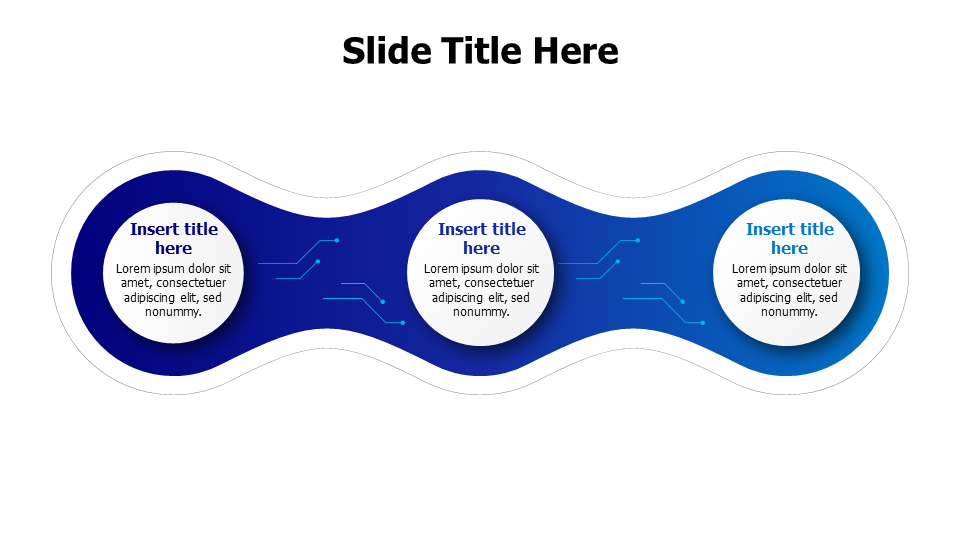 Slide Title Here

Insert title here

Lorem ipsum dolor sit amet, consectetuer adipiscing elit, sed nonummy.

Insert title here

Lorem ipsum dolor sit amet, consectetuer adipiscing elit, sed nonummy.

Insert title here

Lorem ipsum dolor sit amet, consectetuer adipiscing elit, sed nonummy.